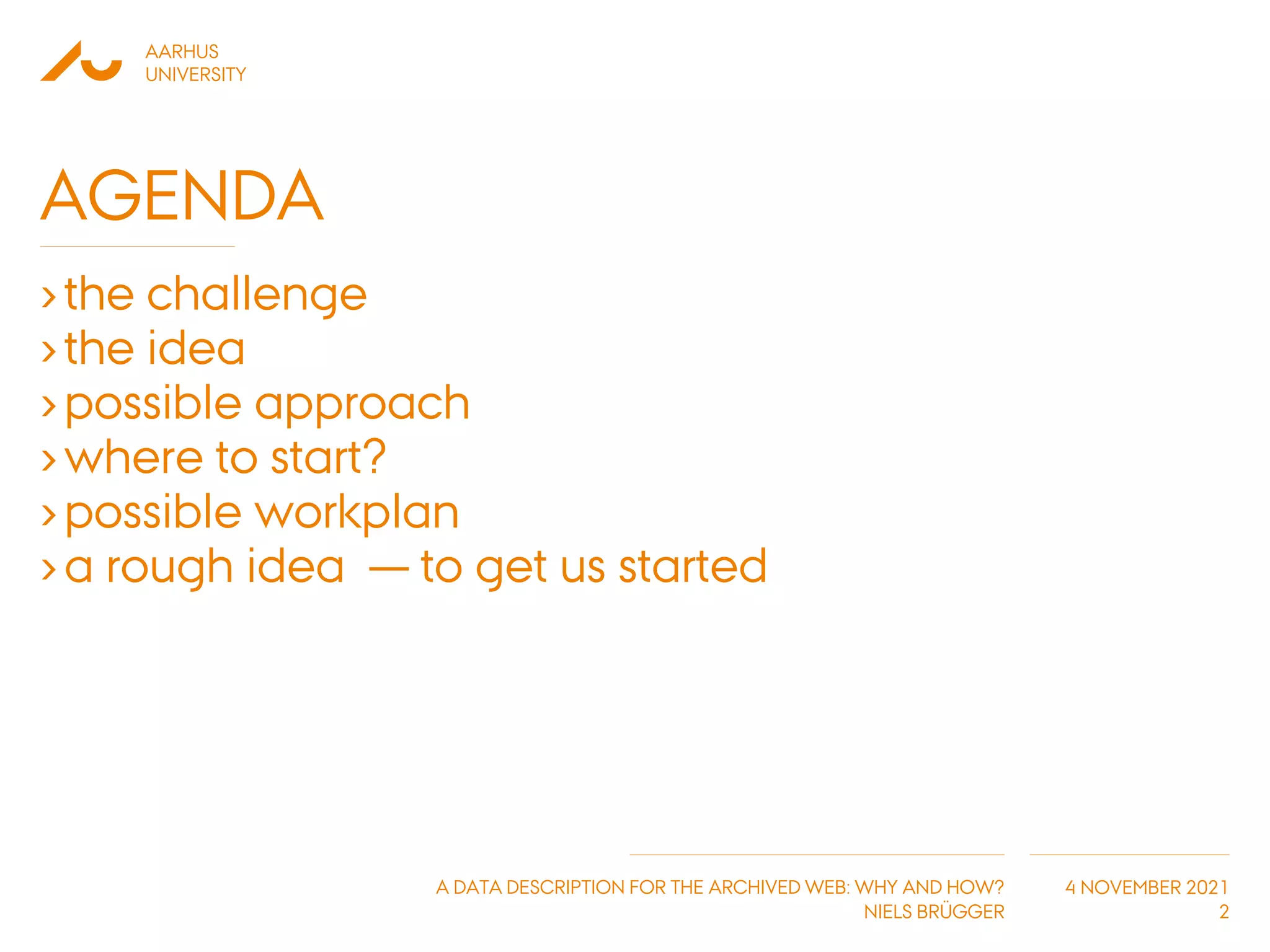 AARHUS UNIVERSITY

AGENDA

› the challenge
› the idea
› possible approach
› where to start?
› possible workplan
› a rough idea — to get us started

A DATA DESCRIPTION FOR THE ARCHIVED WEB: WHY AND HOW?
NIELS BRÜGGER

4 NOVEMBER 2021
2